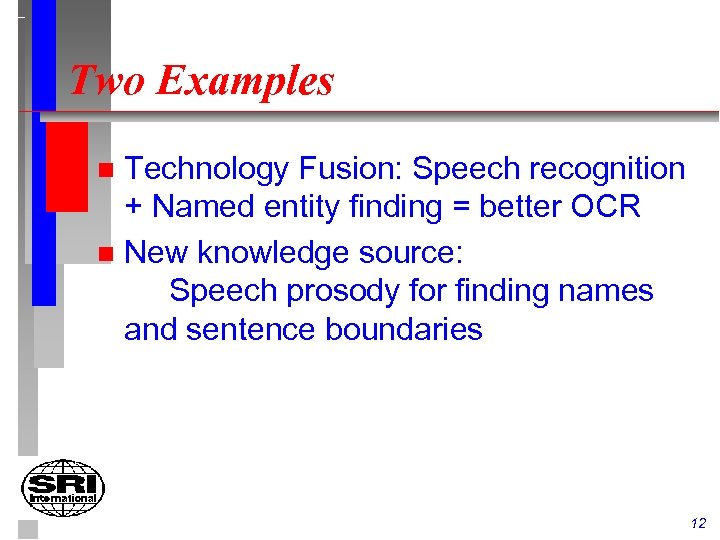 Two Examples

Technology Fusion: Speech recognition + Named entity finding = better OCR

New knowledge source:
Speech prosody for finding names and sentence boundaries

SRI International

12